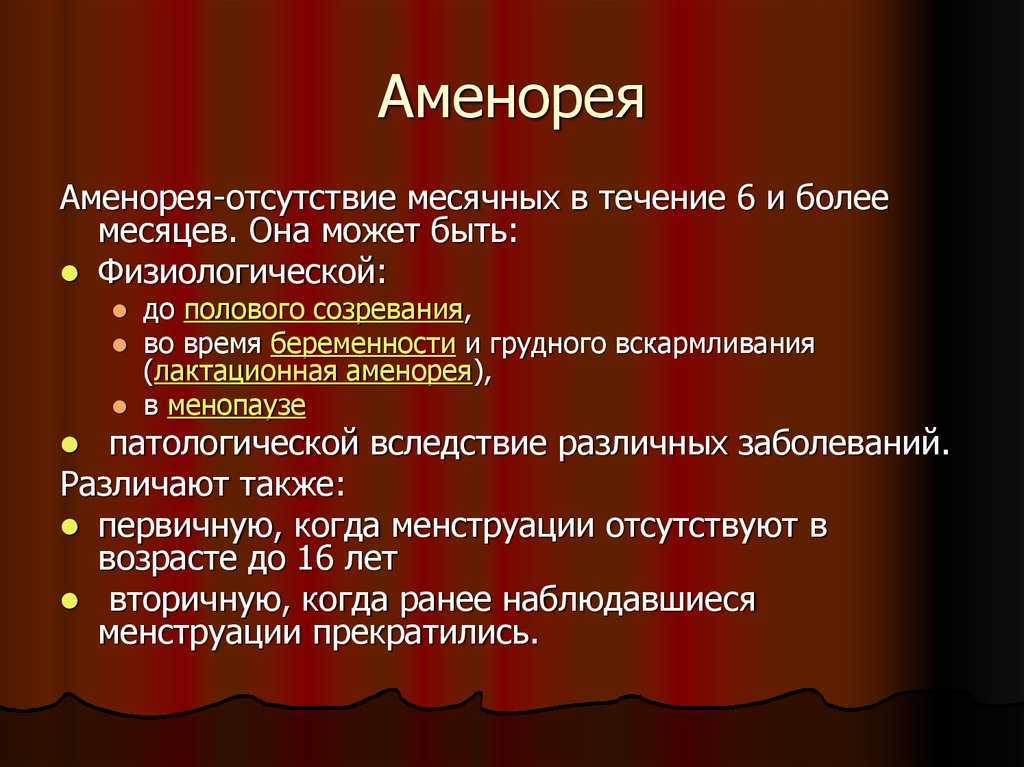 Аменорея

Аменорея-отсутствие месячных в течение 6 и более месяцев. Она может быть:

- Физиологической:
  - до полового созревания,
  - во время беременности и грудного вскармливания (лактационная аменорея),
  - в менопаузе
- патологической вследствие различных заболеваний.

Различают также:

- первичную, когда менструации отсутствуют в возрасте до 16 лет
- вторичную, когда ранее наблюдавшиеся менструации прекратились.